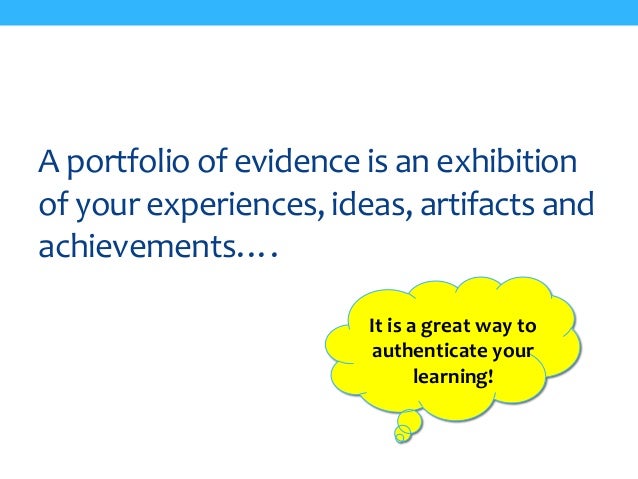 A portfolio of evidence is an exhibition of your experiences, ideas, artifacts and achievements….

It is a great way to authenticate your learning!